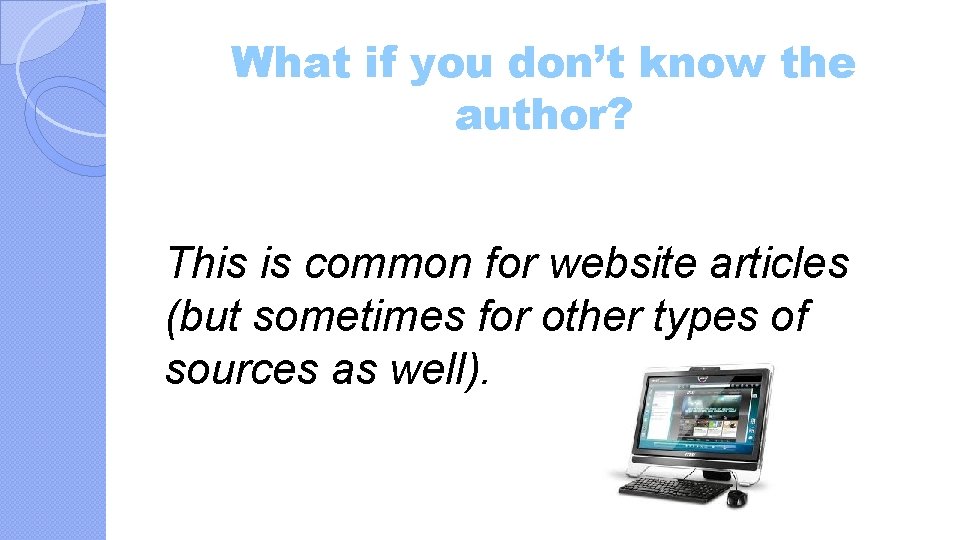 What if you don’t know the author?

This is common for website articles (but sometimes for other types of sources as well).